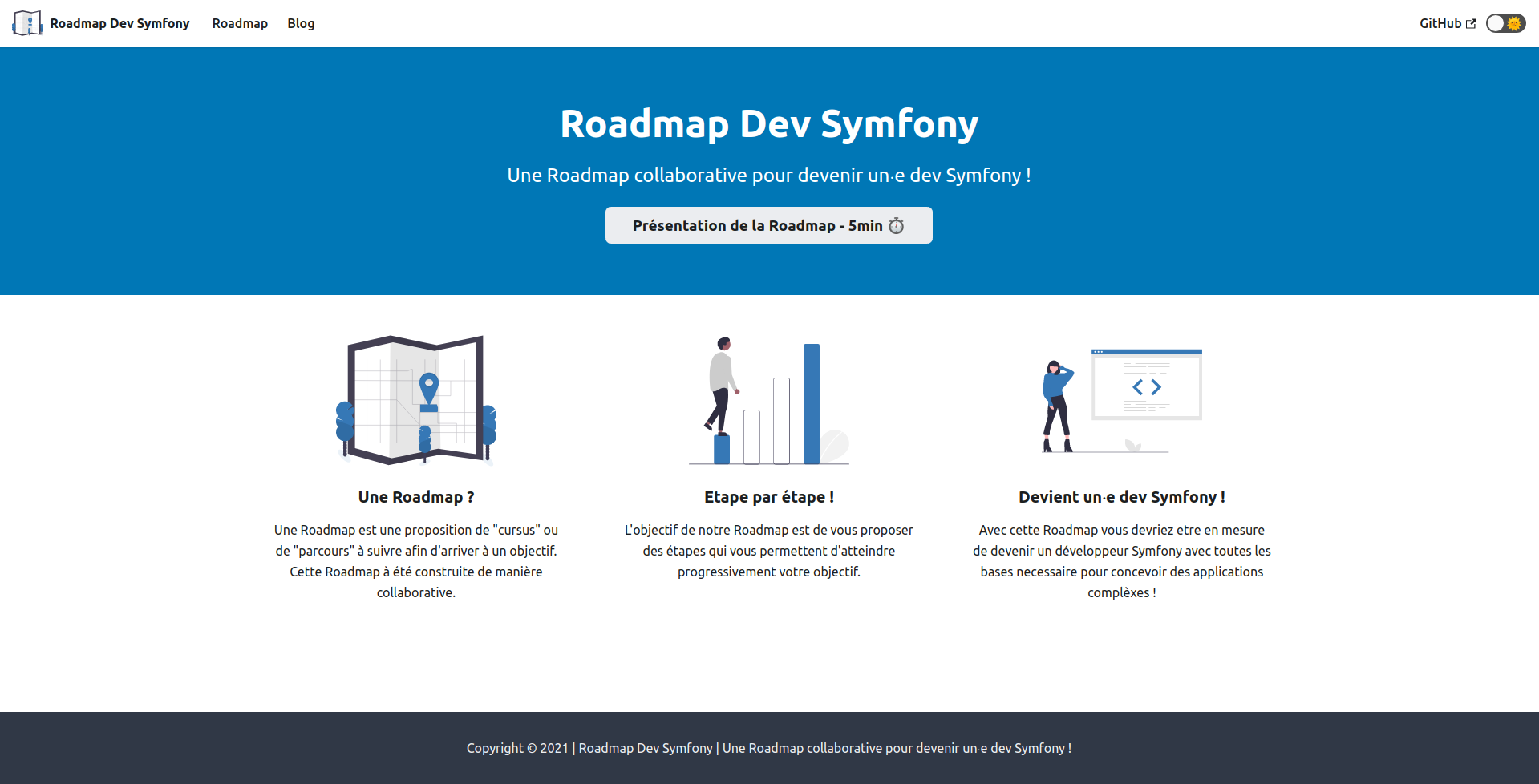 Roadmap Dev Symfony Roadmap Blog GitHub

Roadmap Dev Symfony

Une Roadmap collaborative pour devenir un·e dev Symfony !

Présentation de la Roadmap - 5min ⏱

Une Roadmap ?

Une Roadmap est une proposition de "cursus" ou de "parcours" à suivre afin d'arriver à un objectif. Cette Roadmap à été construite de manière collaborative.

Etape par étape !

L'objectif de notre Roadmap est de vous proposer des étapes qui vous permettent d'atteindre progressivement votre objectif.

Devient un·e dev Symfony !

Avec cette Roadmap vous devriez etre en mesure de devenir un développeur Symfony avec toutes les bases necessaire pour concevoir des applications complèxes !

Copyright © 2021 | Roadmap Dev Symfony | Une Roadmap collaborative pour devenir un·e dev Symfony !